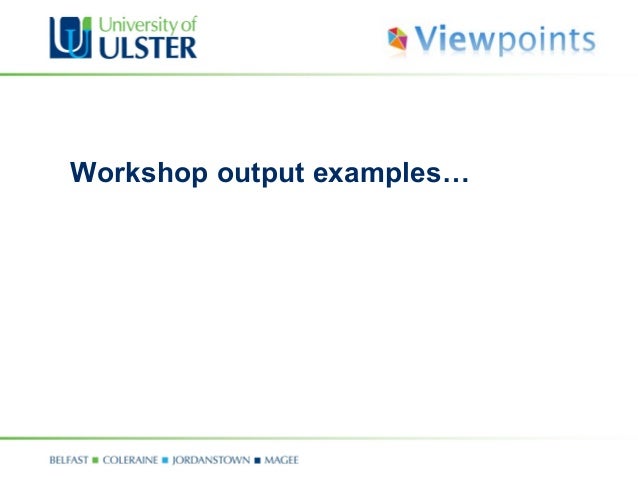 University of ULSTER

Viewpoints

Workshop output examples…

BELFAST ■ COLERAINE ■ JORDANSTOWN ■ MAGEE